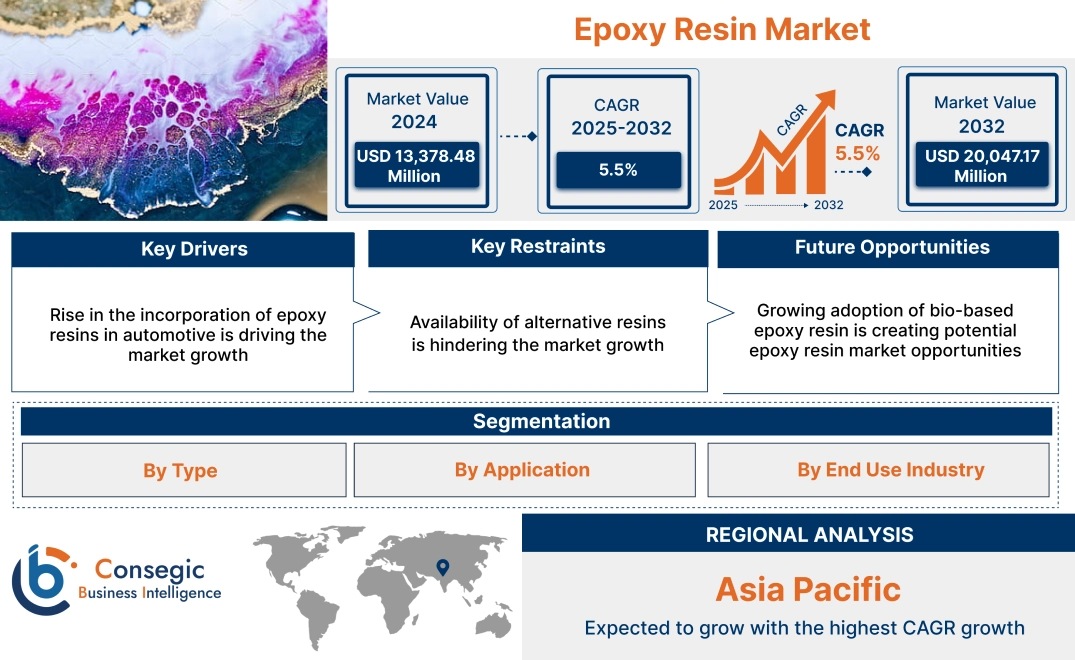 Epoxy Resin Market

Market Value
2024
USD 13,378.48 Million

CAGR
2025-2032
5.5%

CAGR
CAGR
5.5%
2025
2032

Market Value
2032
USD 20,047.17 Million

Key Drivers
Rise in the incorporation of epoxy resins in automotive is driving the market growth

Key Restraints
Availability of alternative resins is hindering the market growth

Future Opportunities
Growing adoption of bio-based epoxy resin is creating potential epoxy resin market opportunities

Segmentation
By Type
By Application
By End Use Industry

Consegic
Business Intelligence

REGIONAL ANALYSIS
Asia Pacific
Expected to grow with the highest CAGR growth